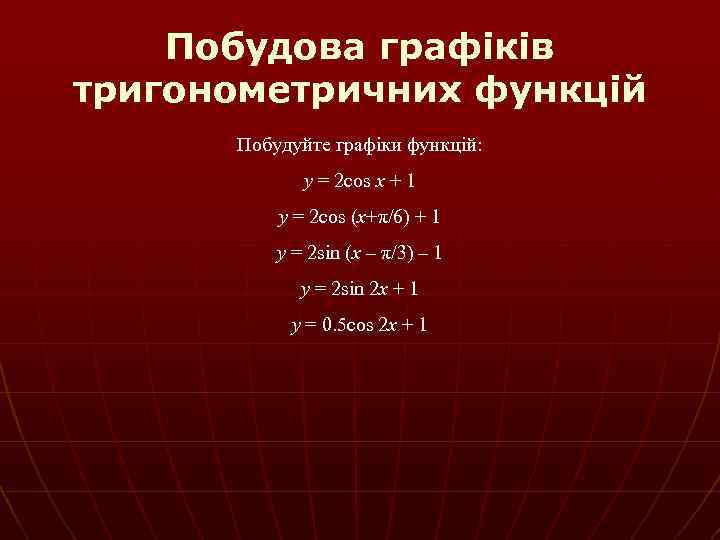 Побудова графіків тригонометричних функцій

Побудуйте графіки функцій:

$y = 2\cos x + 1$

$y = 2\cos (x+\pi/6) + 1$

$y = 2\sin (x - \pi/3) - 1$

$y = 2\sin 2x + 1$

$y = 0.5\cos 2x + 1$